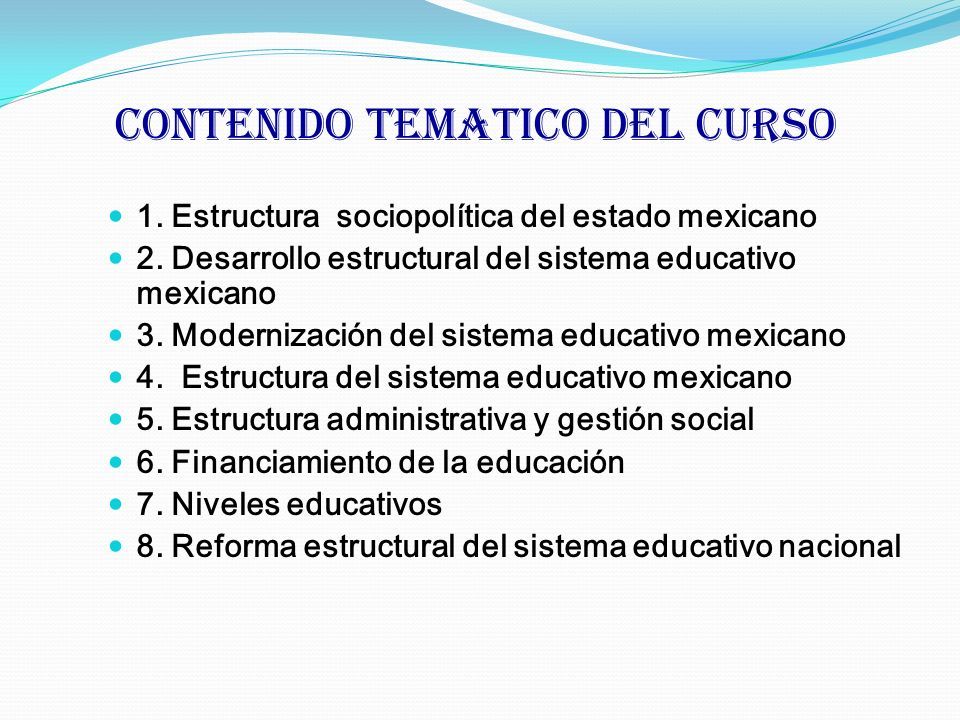 CONTENIDO TEMATICO DEL CURSO

- 1. Estructura sociopolítica del estado mexicano
- 2. Desarrollo estructural del sistema educativo mexicano
- 3. Modernización del sistema educativo mexicano
- 4. Estructura del sistema educativo mexicano
- 5. Estructura administrativa y gestión social
- 6. Financiamiento de la educación
- 7. Niveles educativos
- 8. Reforma estructural del sistema educativo nacional